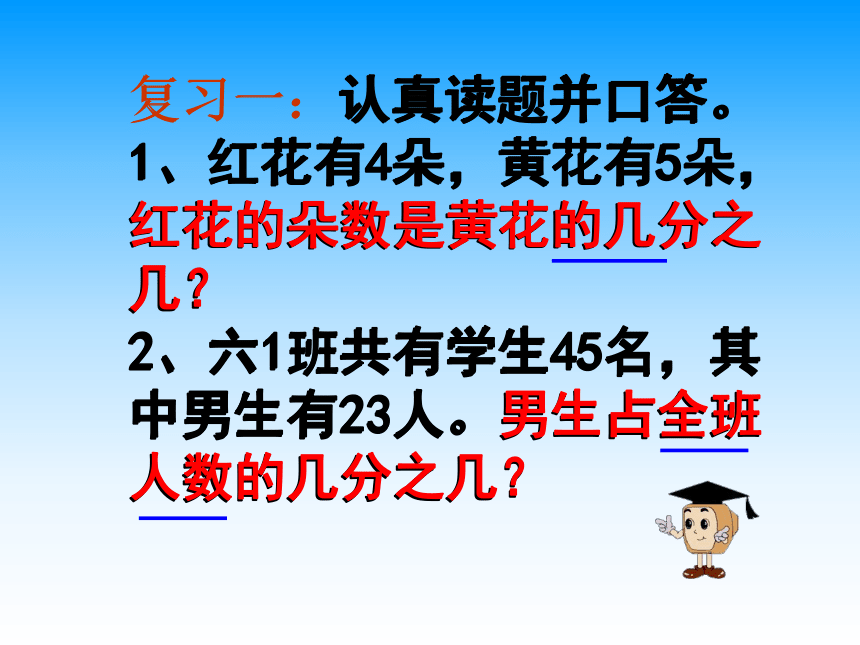 复习一：认真读题并口答。
1、红花有4朵，黄花有5朵，红花的朵数是黄花的几分之几？
2、六1班共有学生45名，其中男生有23人。男生占全班人数的几分之几？